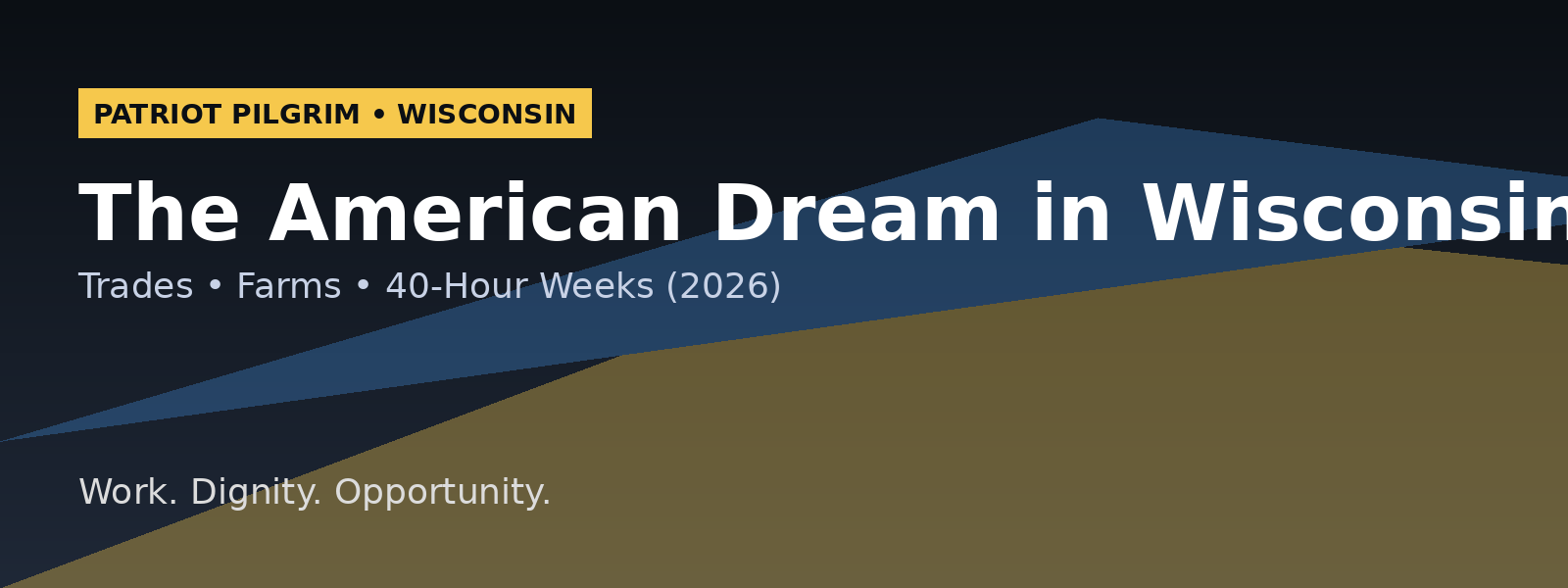 PATRIOT PILGRIM • WISCONSIN

The American Dream in Wisconsin

Trades • Farms • 40-Hour Weeks (2026)

Work. Dignity. Opportunity.